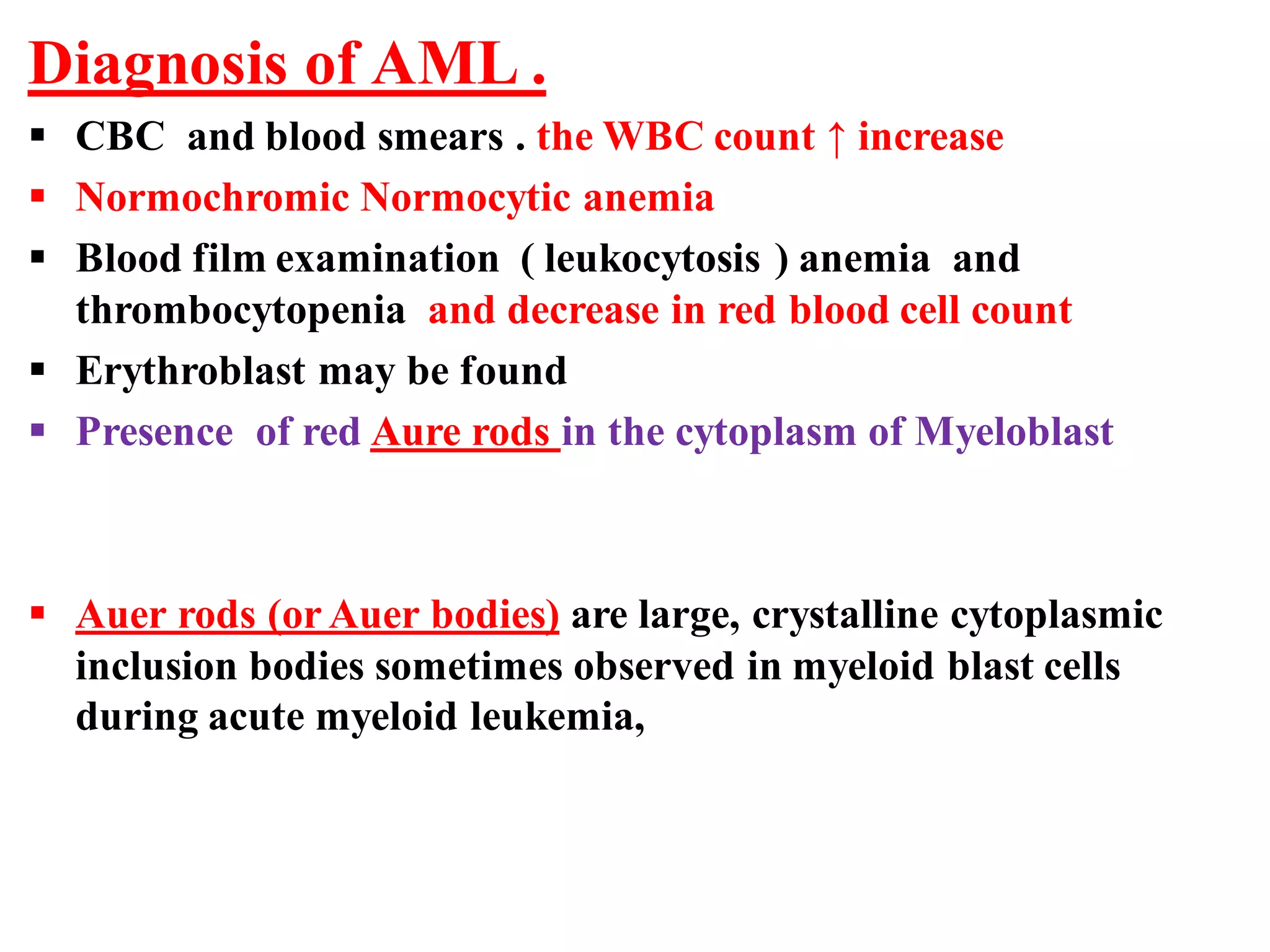 Diagnosis of AML .

▪ CBC and blood smears . the WBC count ↑ increase
▪ Normochromic Normocytic anemia
▪ Blood film examination ( leukocytosis ) anemia and thrombocytopenia and decrease in red blood cell count
▪ Erythroblast may be found
▪ Presence of red Aure rods in the cytoplasm of Myeloblast

▪ Auer rods (or Auer bodies) are large, crystalline cytoplasmic inclusion bodies sometimes observed in myeloid blast cells during acute myeloid leukemia,